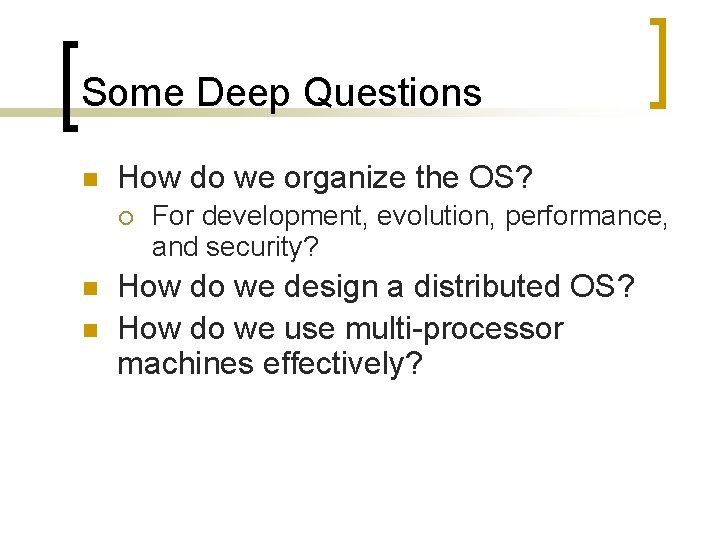 Some Deep Questions

How do we organize the OS?

For development, evolution, performance, and security?

How do we design a distributed OS?

How do we use multi-processor machines effectively?